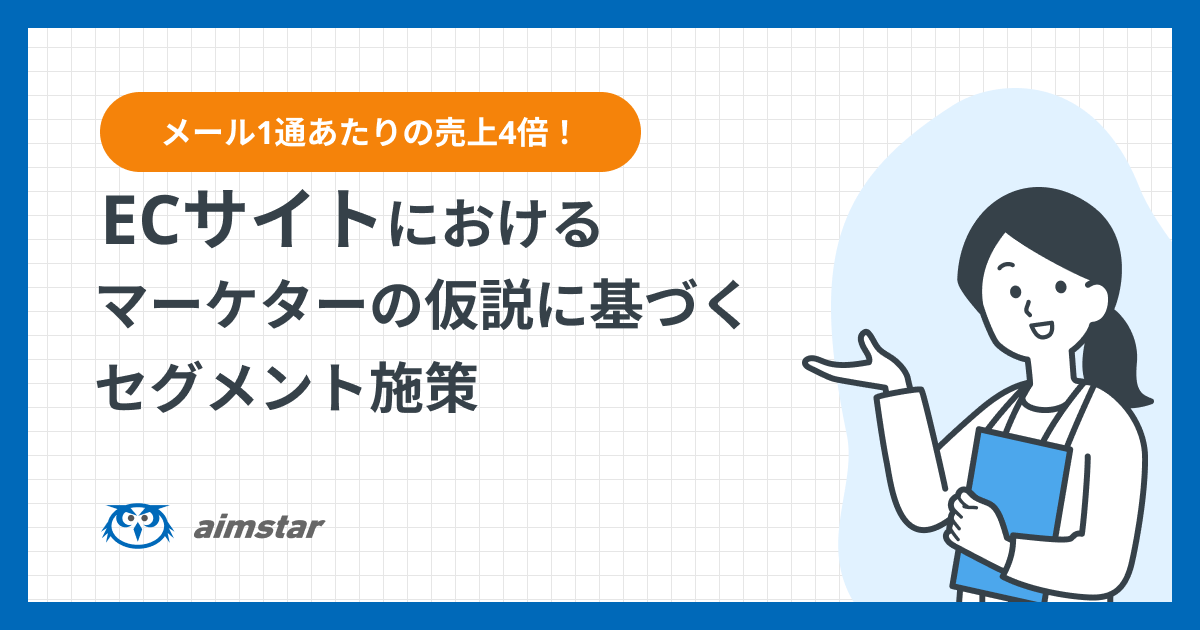 メール1通あたりの売上4倍！

ECサイトにおける
マーケターの仮説に基づく
セグメント施策

aimstar